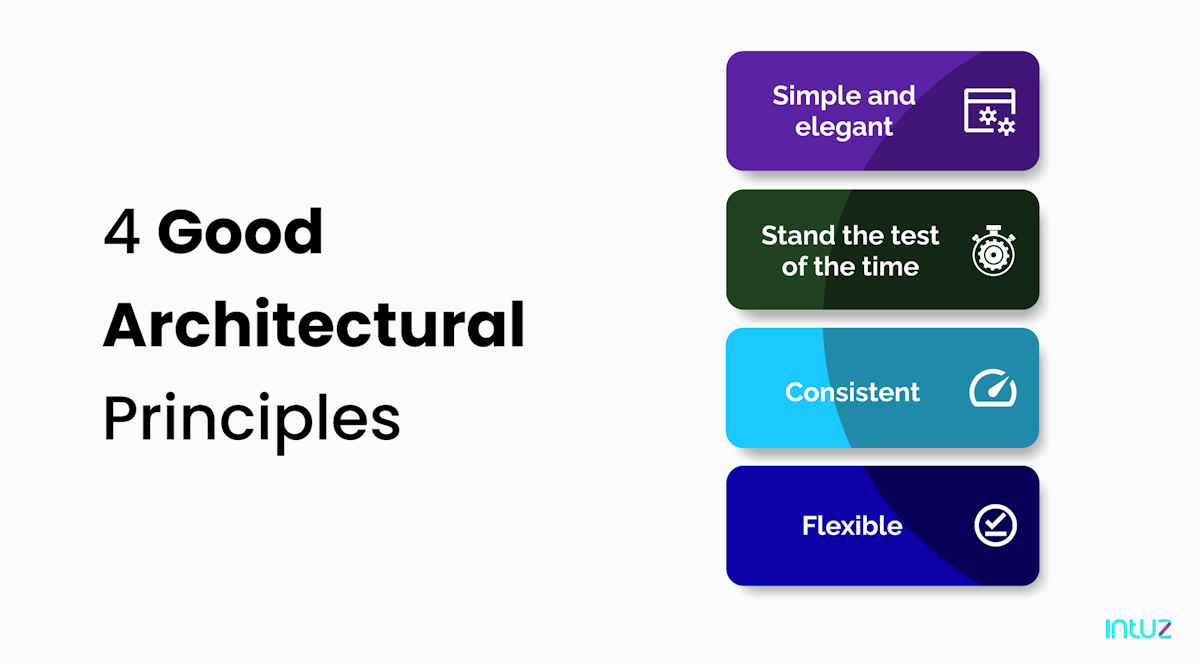 4 Good Architectural Principles

Simple and elegant

Stand the test of the time

Consistent

Flexible

intuz